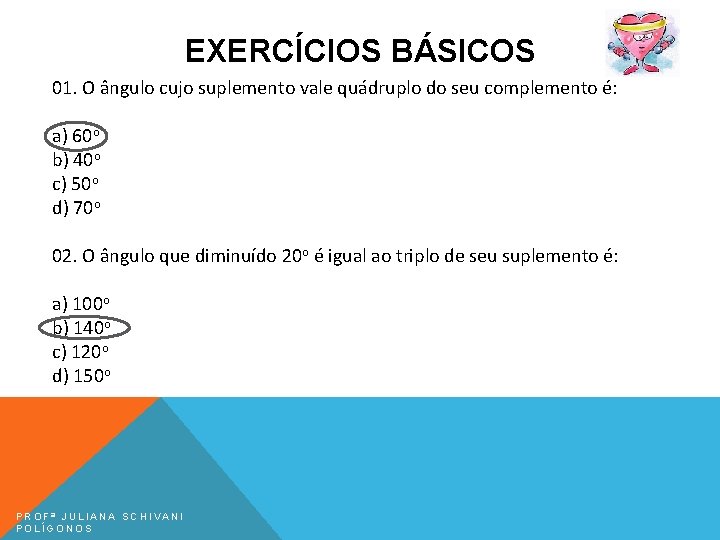 EXERCÍCIOS BÁSICOS

01. O ângulo cujo suplemento vale quádruplo do seu complemento é:

a) 60º
b) 40º
c) 50º
d) 70º

02. O ângulo que diminuído 20º é igual ao triplo de seu suplemento é:

a) 100º
b) 140º
c) 120º
d) 150º

PROFª JULIANA SCHIVANI
POLÍGONOS